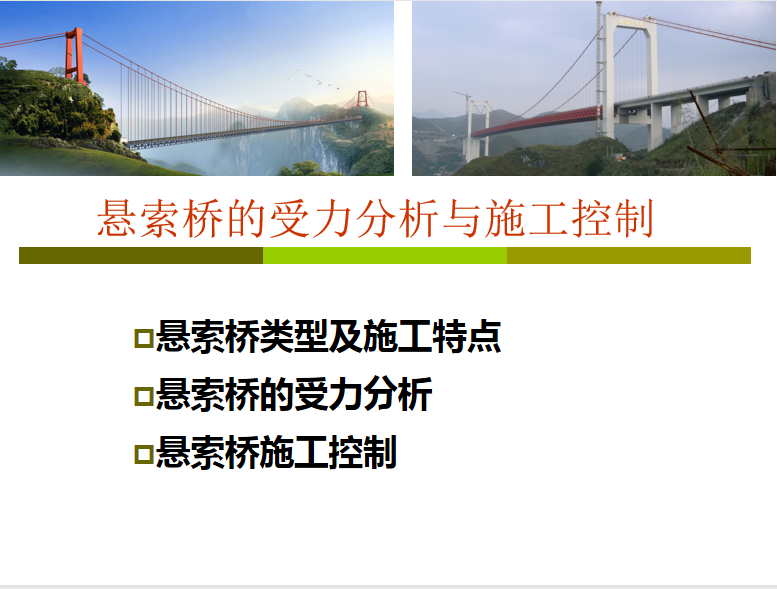 悬索桥的受力分析与施工控制

悬索桥类型及施工特点

悬索桥的受力分析

悬索桥施工控制